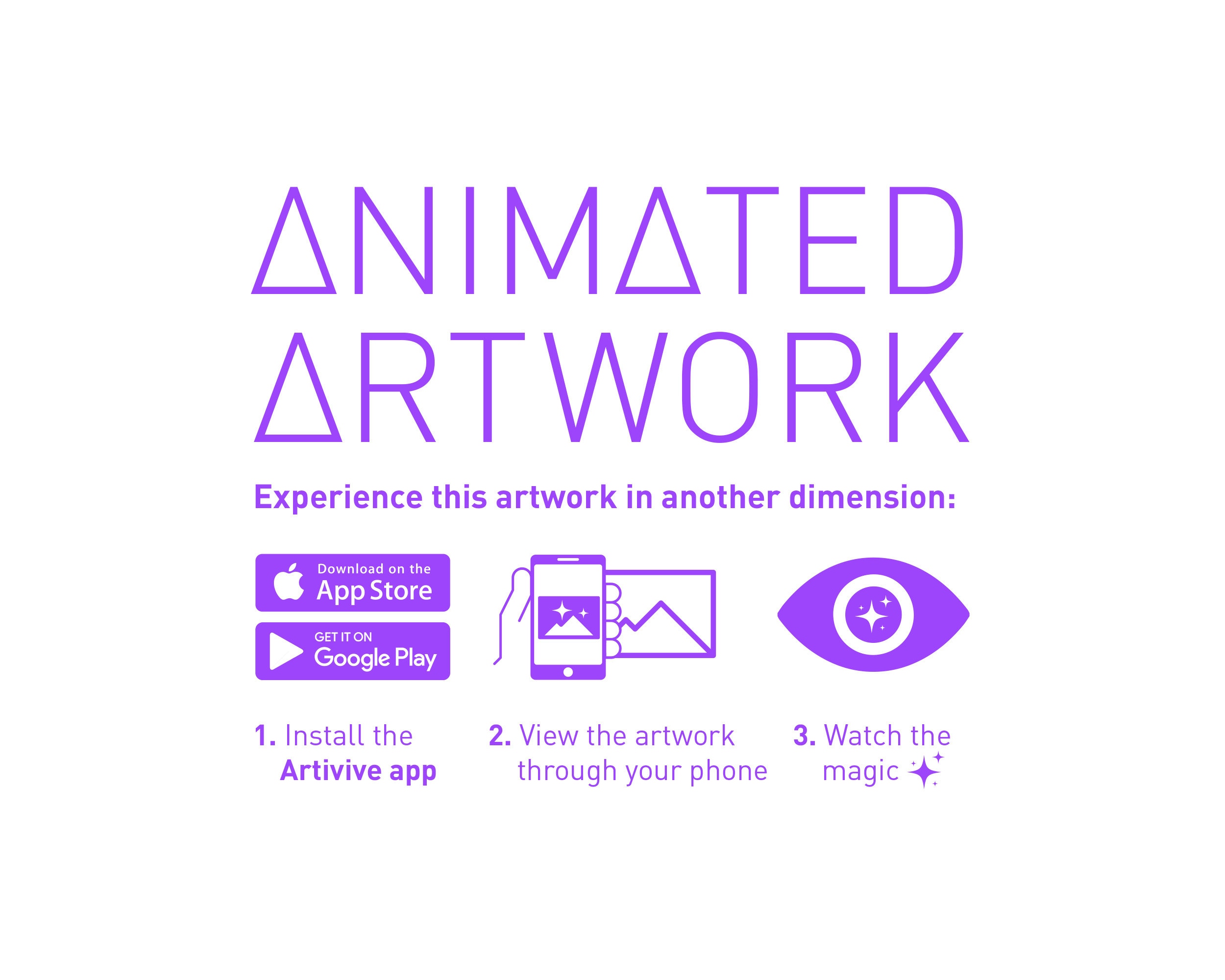 ANIMATED ARTWORK

Experience this artwork in another dimension:

Download on the App Store

GET IT ON Google Play

1. Install the Artivive app

2. View the artwork through your phone

3. Watch the magic